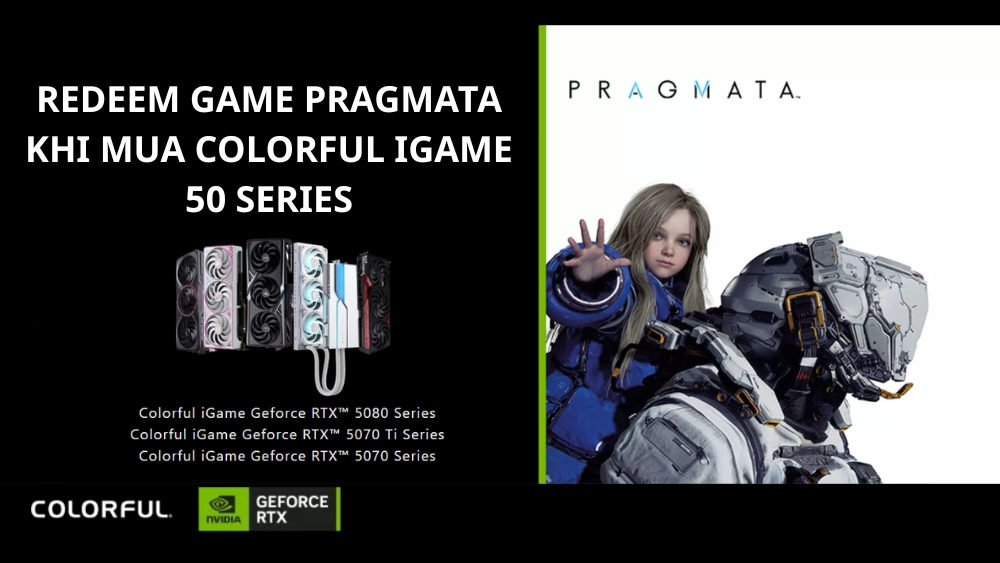 REDEEM GAME PRAGMATA KHI MUA COLORFUL IGAME 50 SERIES

Colorful iGame Geforce RTX™ 5080 Series
Colorful iGame Geforce RTX™ 5070 Ti Series
Colorful iGame Geforce RTX™ 5070 Series

PRAGMATA™

COLORFUL.

NVIDIA GEFORCE RTX